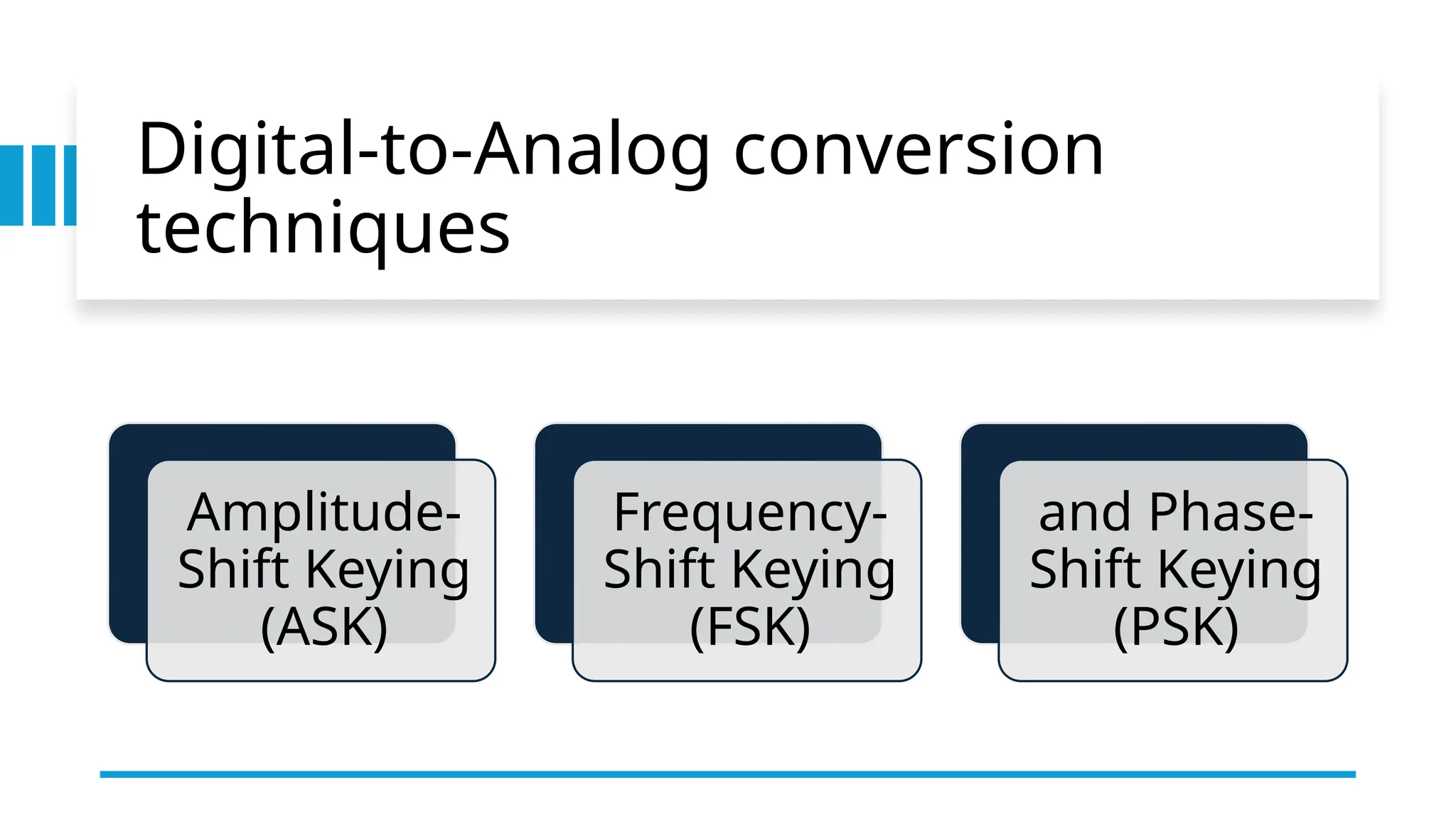 Digital-to-Analog conversion techniques

Amplitude-Shift Keying (ASK)

Frequency-Shift Keying (FSK)

and Phase-Shift Keying (PSK)